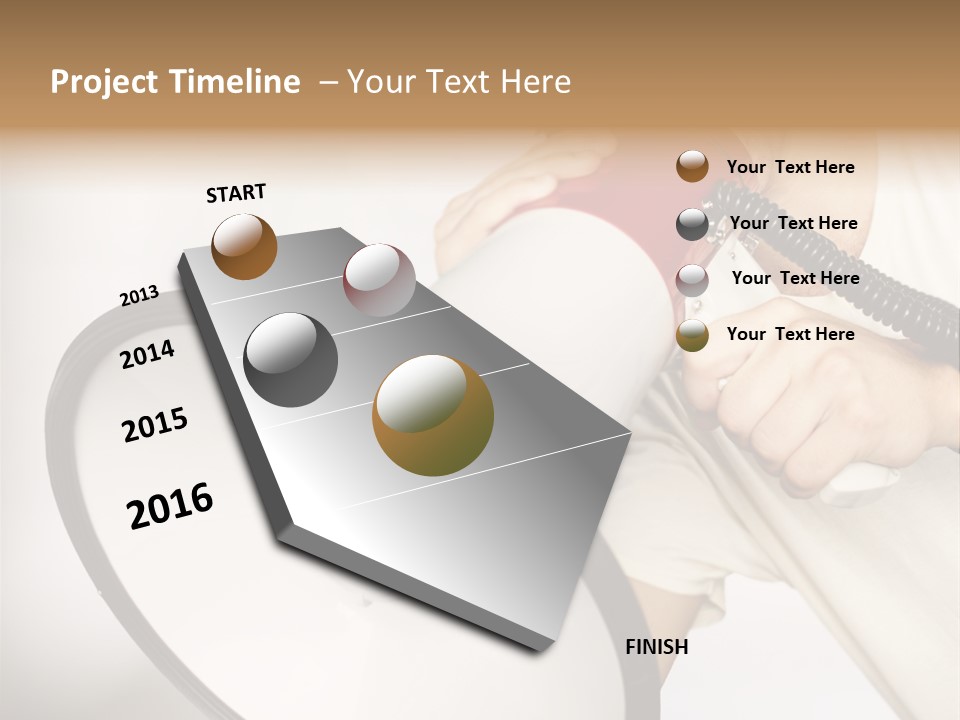 Project Timeline – Your Text Here

START

2013

2014

2015

2016

FINISH

Your Text Here

Your Text Here

Your Text Here

Your Text Here